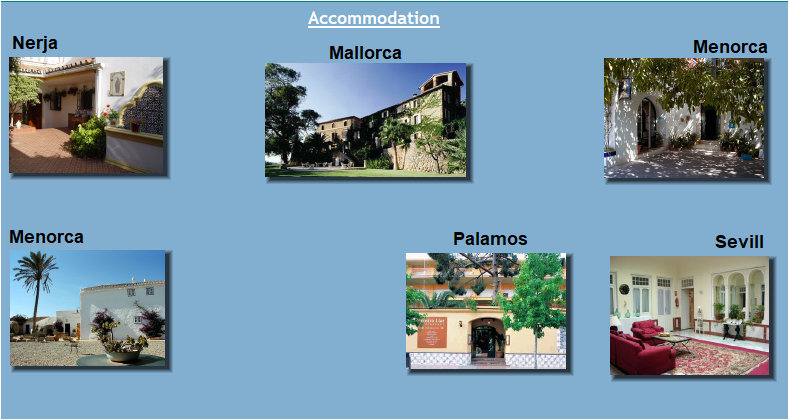 Accommodation

Nerja

Mallorca

Menorca

Menorca

Palamos

Sevill